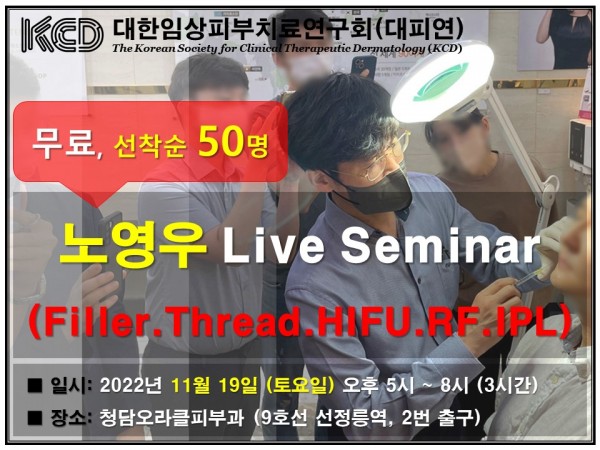 KCD 대한임상피부치료연구회(대피연)
The Korean Society for Clinical Therapeutic Dermatology (KCD)

무료, 선착순 50명

노영우 Live Seminar

(Filler.Thread.HIFU.RF.IPL)

■ 일시: 2022년 11월 19일 (토요일) 오후 5시 ~ 8시 (3시간)
■ 장소: 청담오라클피부과 (9호선 선정릉역, 2번 출구)